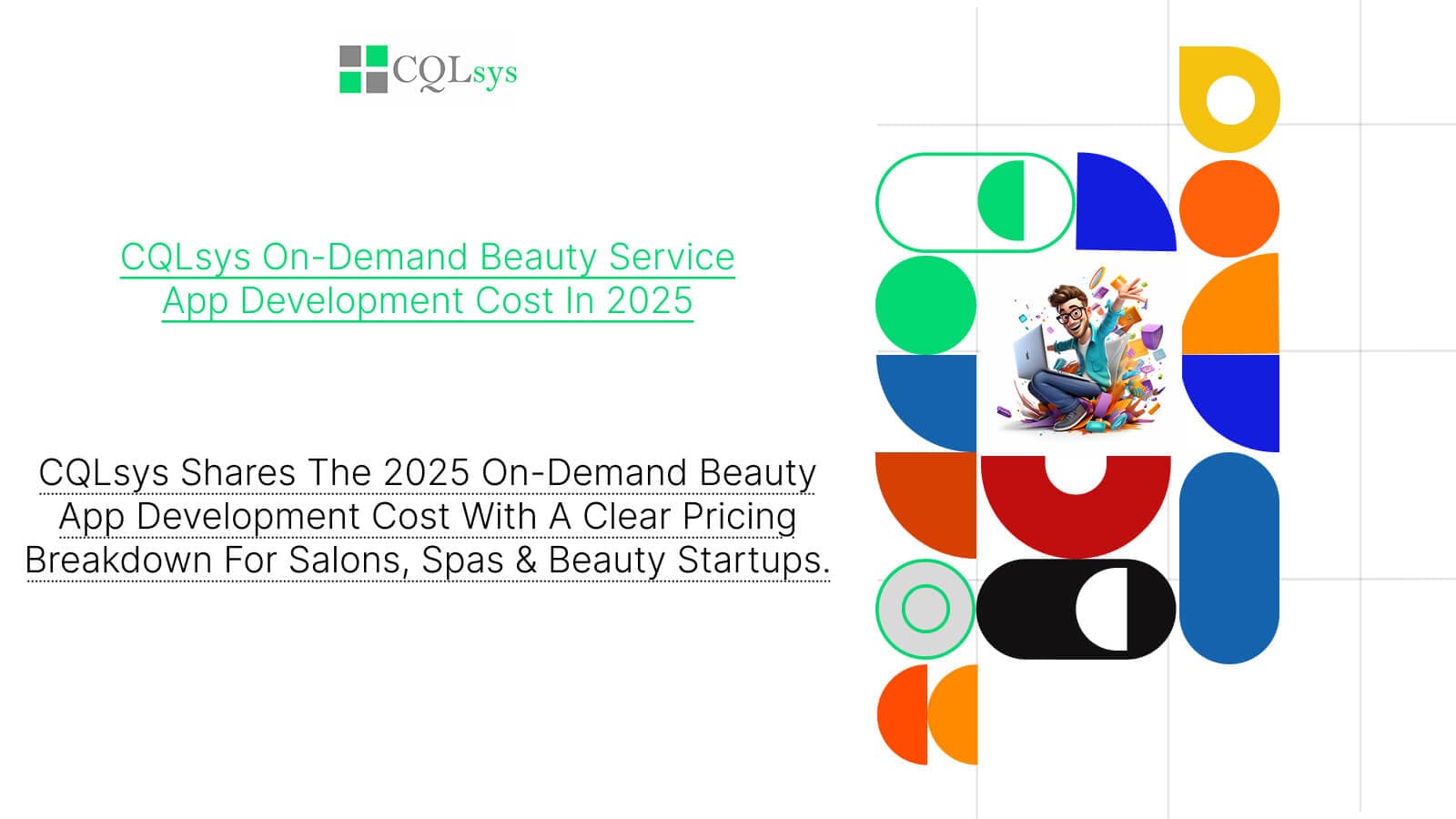 CQLsys

CQLsys On-Demand Beauty Service App Development Cost In 2025

CQLsys Shares The 2025 On-Demand Beauty App Development Cost With A Clear Pricing Breakdown For Salons, Spas & Beauty Startups.